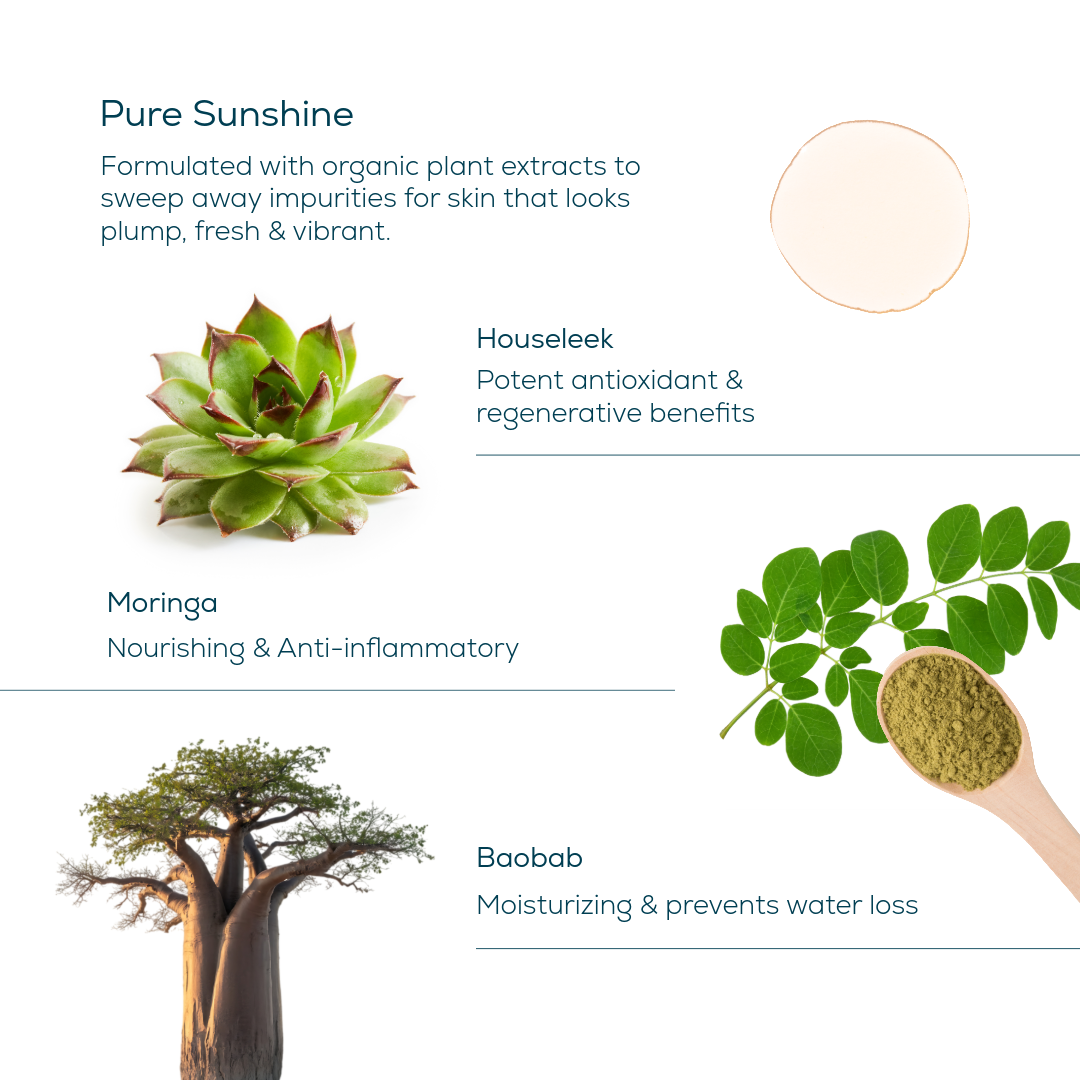 Pure Sunshine

Formulated with organic plant extracts to sweep away impurities for skin that looks plump, fresh & vibrant.

Houseleek

Potent antioxidant & regenerative benefits

Moringa

Nourishing & Anti-inflammatory

Baobab

Moisturizing & prevents water loss